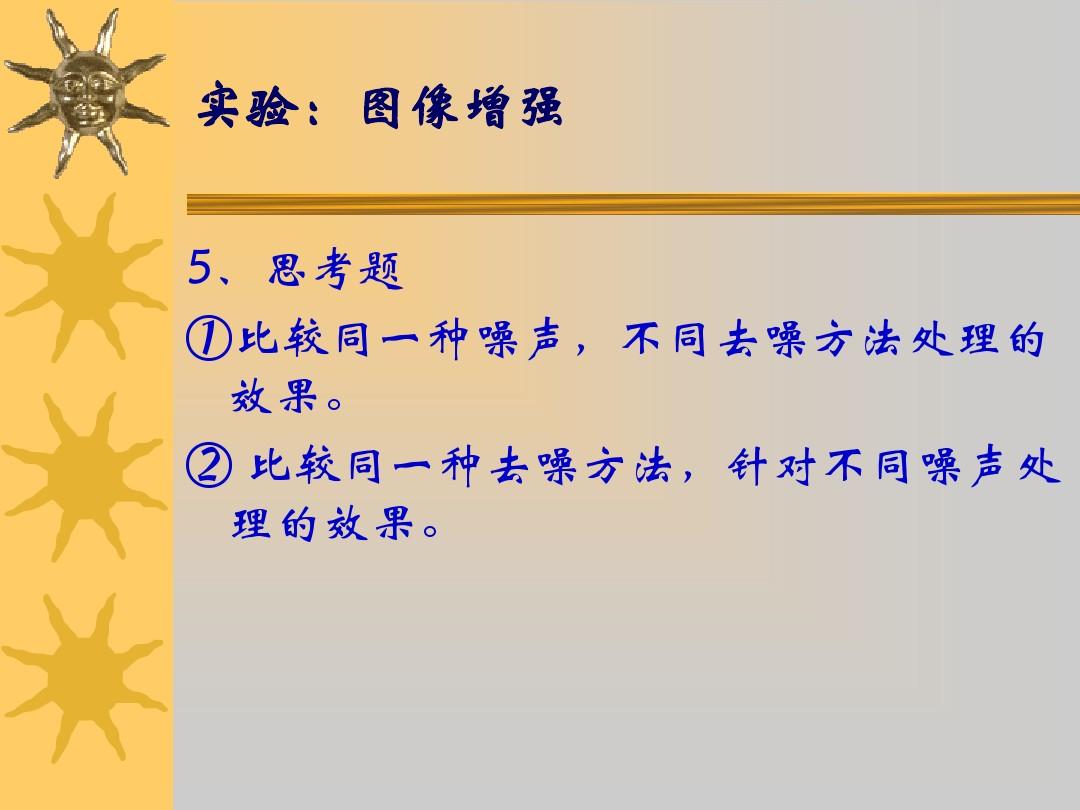 实验：图像增强

5、思考题

①比较同一种噪声，不同去噪方法处理的效果。

② 比较同一种去噪方法，针对不同噪声处理的效果。